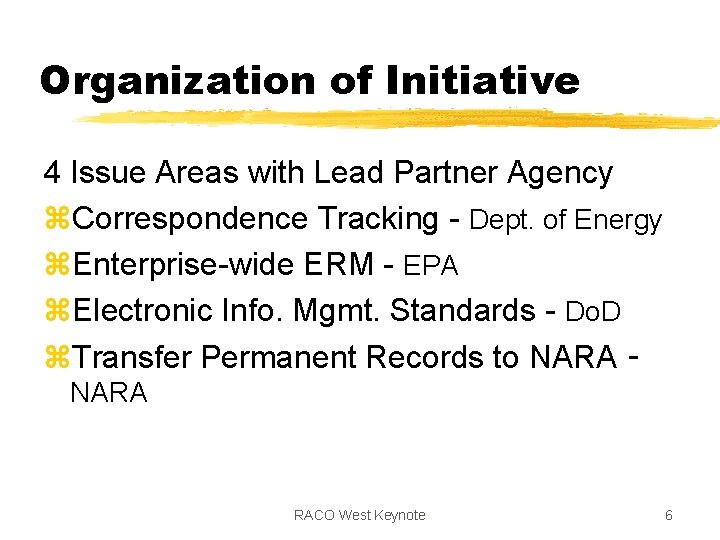 Organization of Initiative

4 Issue Areas with Lead Partner Agency

⌘Correspondence Tracking - Dept. of Energy

⌘Enterprise-wide ERM - EPA

⌘Electronic Info. Mgmt. Standards - DoD

⌘Transfer Permanent Records to NARA - NARA

RACO West Keynote

6